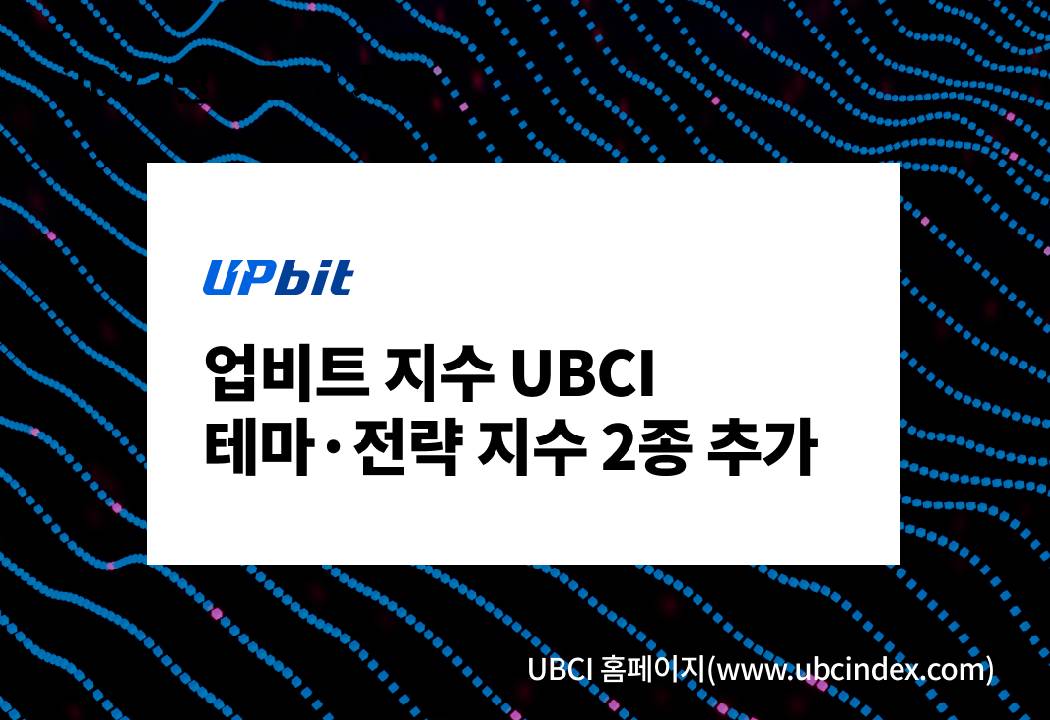 UPbit

업비트 지수 UBCI
테마·전략 지수 2종 추가

UBCI 홈페이지(www.ubcindex.com)